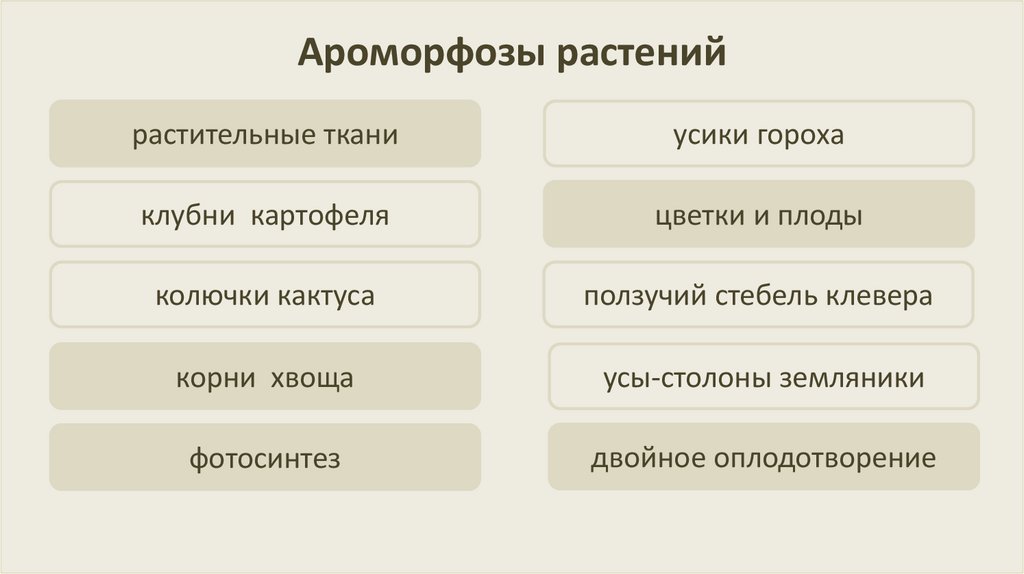 Ароморфозы растений

растительные ткани

клубни картофеля

колючки кактуса

корни хвоща

фотосинтез

усики гороха

цветки и плоды

ползучий стебель клевера

усы-столоны земляники

двойное оплодотворение